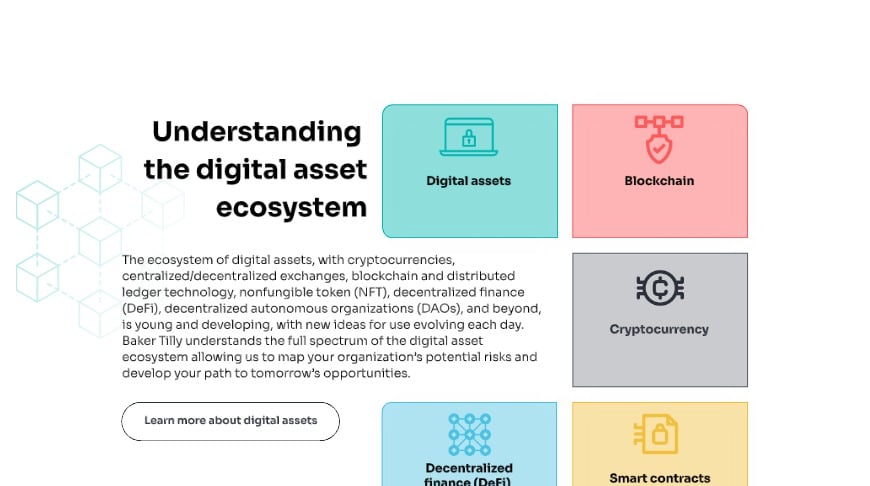 Understanding the digital asset ecosystem

The ecosystem of digital assets, with cryptocurrencies, centralized/decentralized exchanges, blockchain and distributed ledger technology, nonfungible token (NFT), decentralized finance (DeFi), decentralized autonomous organizations (DAOs), and beyond, is young and developing, with new ideas for use evolving each day. Baker Tilly understands the full spectrum of the digital asset ecosystem allowing us to map your organization's potential risks and develop your path to tomorrow's opportunities.

Learn more about digital assets

Digital assets

Blockchain

Cryptocurrency

Decentralized finance (DeFi)

Smart contracts